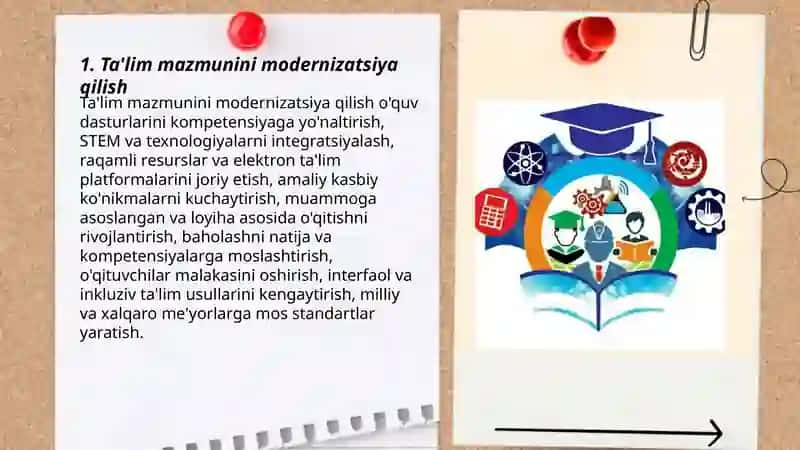 1. Ta'lim mazmunini modernizatsiya qilish

Ta'lim mazmunini modernizatsiya qilish o'quv dasturlarini kompetensiyaga yo'naltirish, STEM va texnologiyalarni integratsiyalash, raqamli resurslar va elektron ta'lim platformalarini joriy etish, amaliy kasbiy ko'nikmalarni kuchaytirish, muammoga asoslangan va loyiha asosida o'qitishni rivojlantirish, baholashni natija va kompetensiyalarga moslashtirish, o'qituvchilar malakasini oshirish, interfaol va inkluziv ta'lim usullarini kengaytirish, milliy va xalqaro me'yorlarga mos standartlar yaratish.